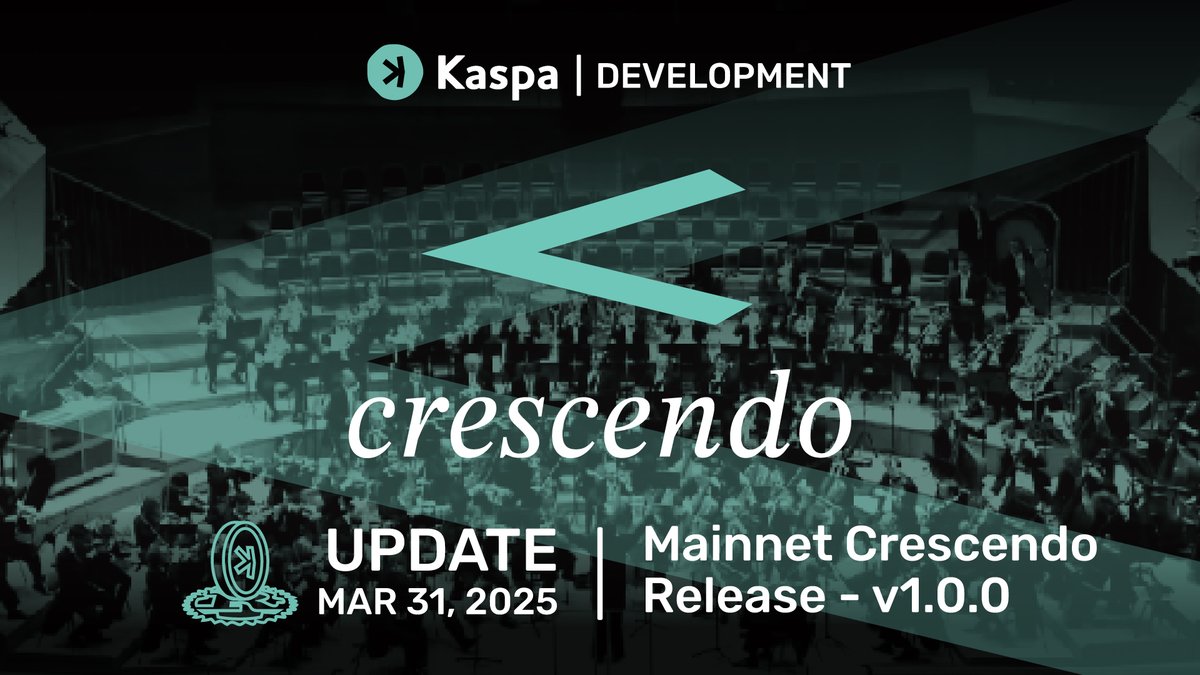 Kaspa | DEVELOPMENT

crescendo

UPDATE
MAR 31, 2025

Mainnet Crescendo Release - v1.0.0